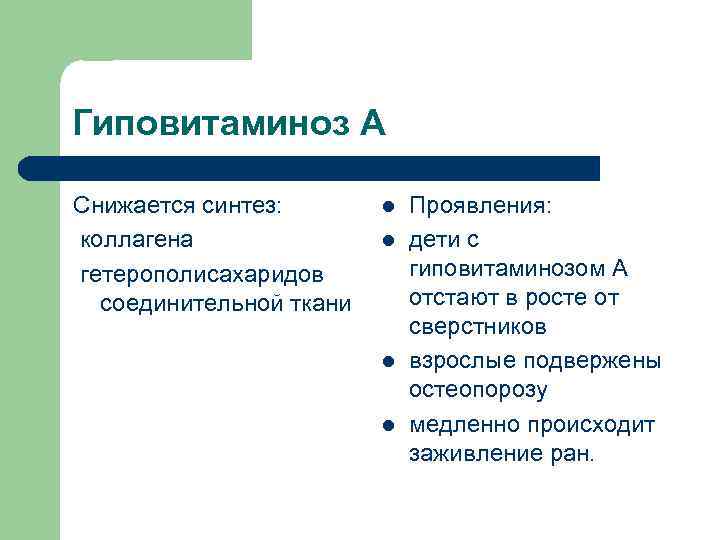 Гиповитаминоз А

Снижается синтез:
коллагена
гетерополисахаридов соединительной ткани

- Проявления:
- дети с гиповитаминозом А отстают в росте от сверстников
- взрослые подвержены остеопорозу
- медленно происходит заживление ран.